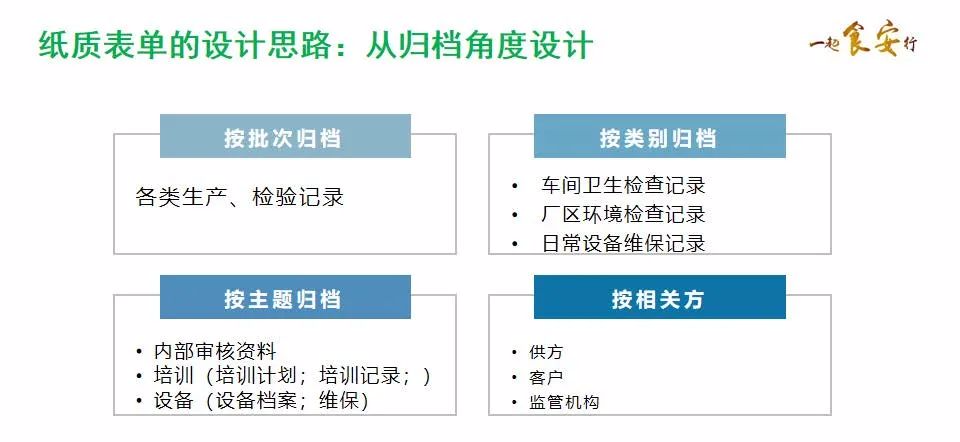 纸质表单的设计思路：从归档角度设计

一起食安行

按批次归档

各类生产、检验记录

按类别归档

• 车间卫生检查记录
• 厂区环境检查记录
• 日常设备维保记录

按主题归档

• 内部审核资料
• 培训（培训计划；培训记录；）
• 设备（设备档案；维保）

按相关方

• 供方
• 客户
• 监管机构